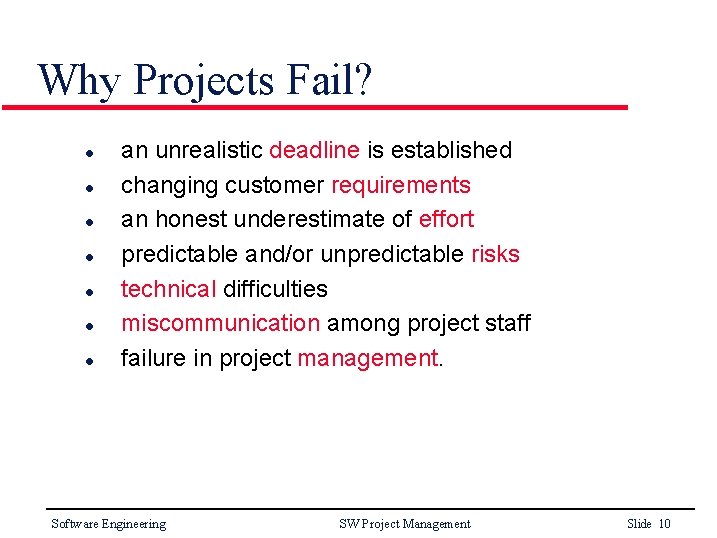 Why Projects Fail?

- an unrealistic deadline is established
- changing customer requirements
- an honest underestimate of effort
- predictable and/or unpredictable risks
- technical difficulties
- miscommunication among project staff
- failure in project management.

Software Engineering SW Project Management Slide 10